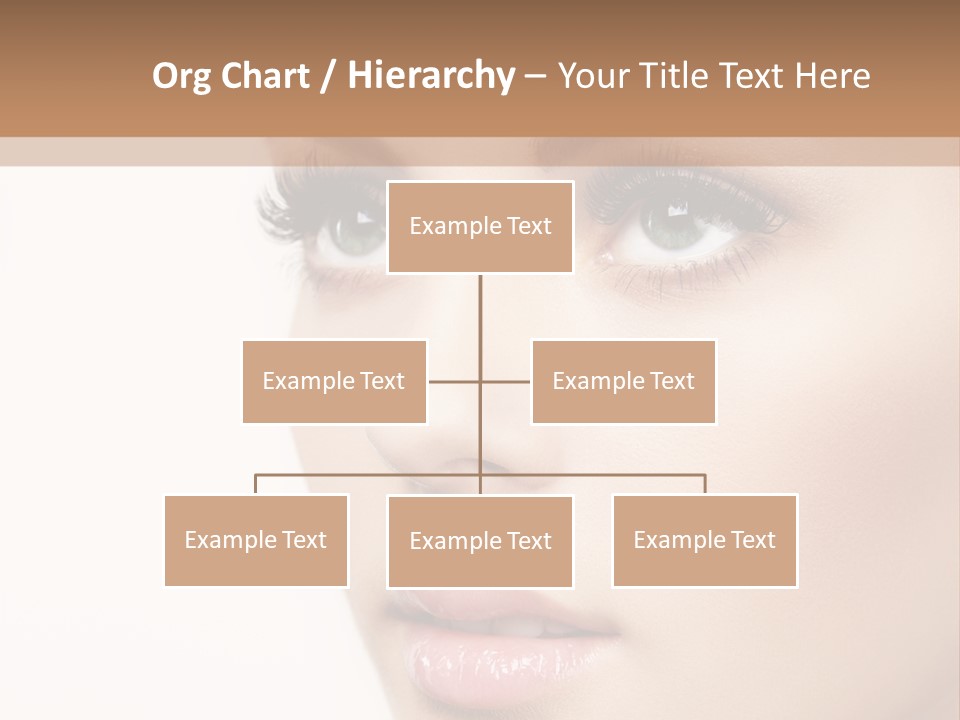 Org Chart / Hierarchy – Your Title Text Here

Example Text

Example Text

Example Text

Example Text

Example Text

Example Text